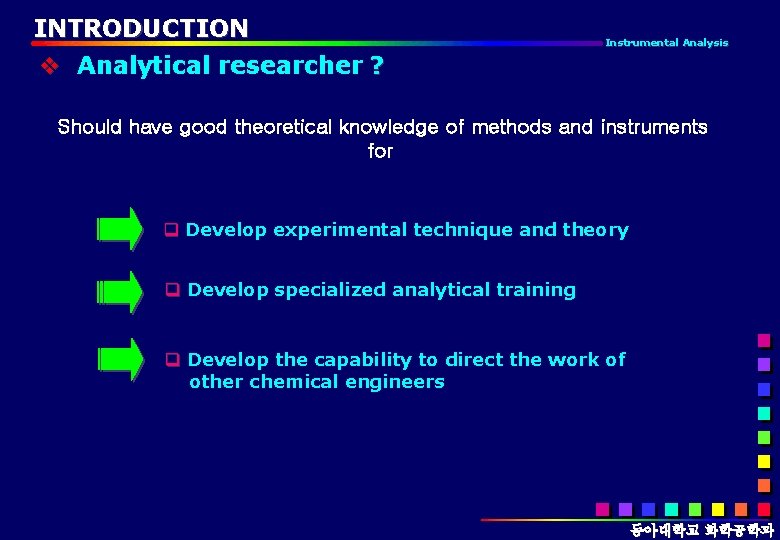 INTRODUCTION

Instrumental Analysis

❖ Analytical researcher ?

Should have good theoretical knowledge of methods and instruments for

❑ Develop experimental technique and theory

❑ Develop specialized analytical training

❑ Develop the capability to direct the work of other chemical engineers

동아대학교 화학공학과